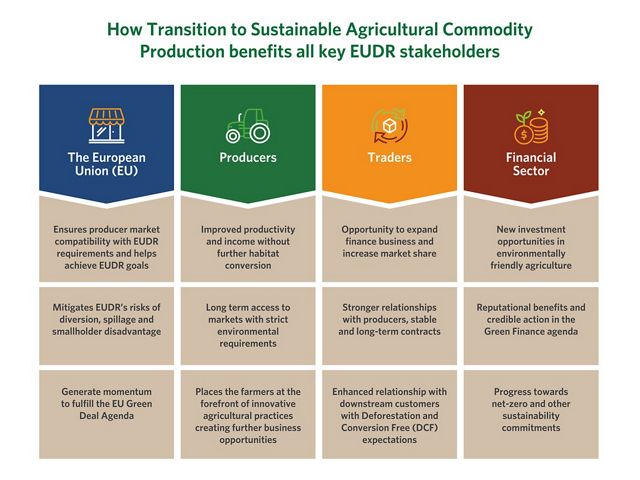 How Transition to Sustainable Agricultural Commodity Production benefits all key EUDR stakeholders

| The European Union (EU) | Producers | Traders | Financial Sector |
|---|---|---|---|
| Ensures producer market compatibility with EUDR requirements and helps achieve EUDR goals | Improved productivity and income without further habitat conversion | Opportunity to expand finance business and increase market share | New investment opportunities in environmentally friendly agriculture |
| Mitigates EUDR's risks of diversion, spillage and smallholder disadvantage | Long term access to markets with strict environmental requirements | Stronger relationships with producers, stable and long-term contracts | Reputational benefits and credible action in the Green Finance agenda |
| Generate momentum to fulfill the EU Green Deal Agenda | Places the farmers at the forefront of innovative agricultural practices creating further business opportunities | Enhanced relationship with downstream customers with Deforestation and Conversion Free (DCF) expectations | Progress towards net-zero and other sustainability commitments |